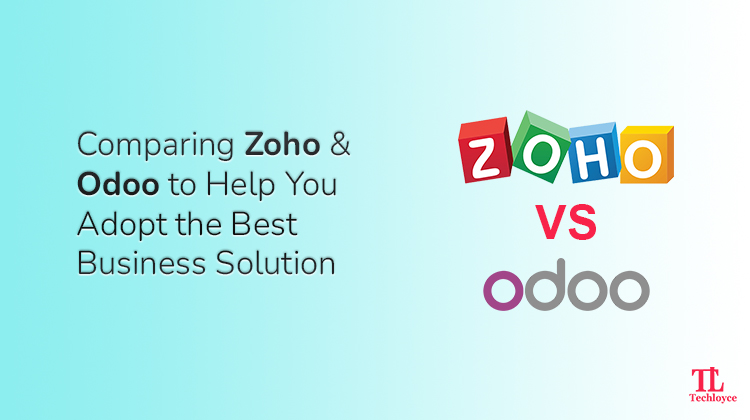 Comparing Zoho & Odoo to Help You Adopt the Best Business Solution

ZOHO

VS

odoo

TL
Techloyce